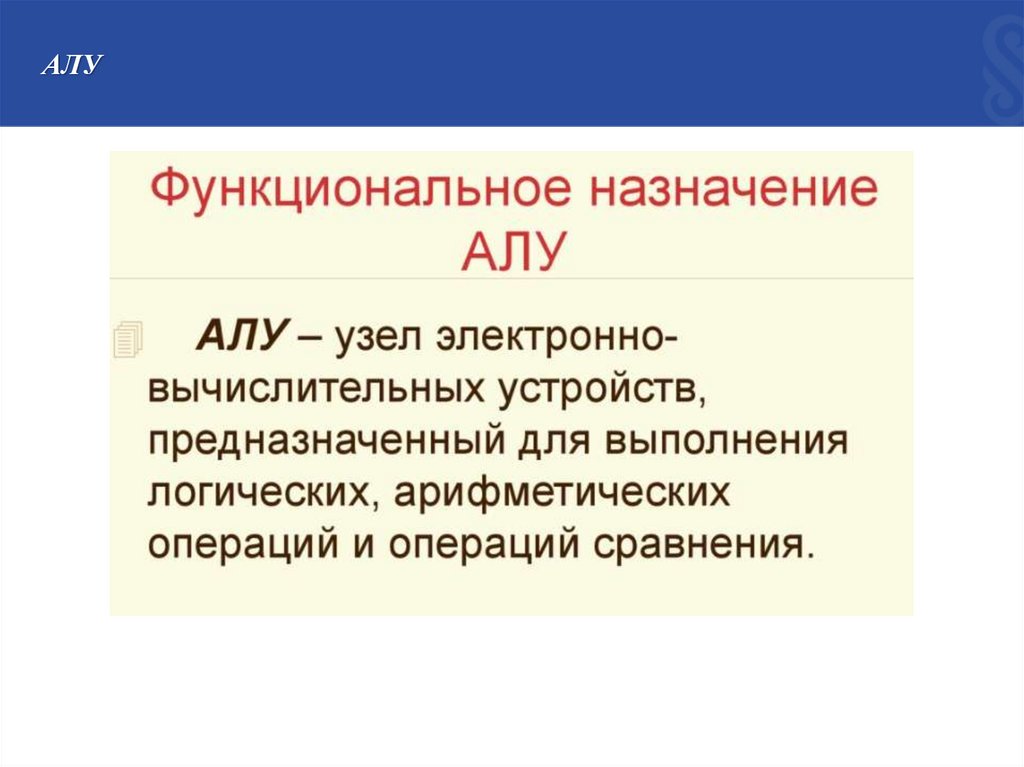 АЛУ

Функциональное назначение АЛУ

АЛУ – узел электронно-вычислительных устройств, предназначенный для выполнения логических, арифметических операций и операций сравнения.